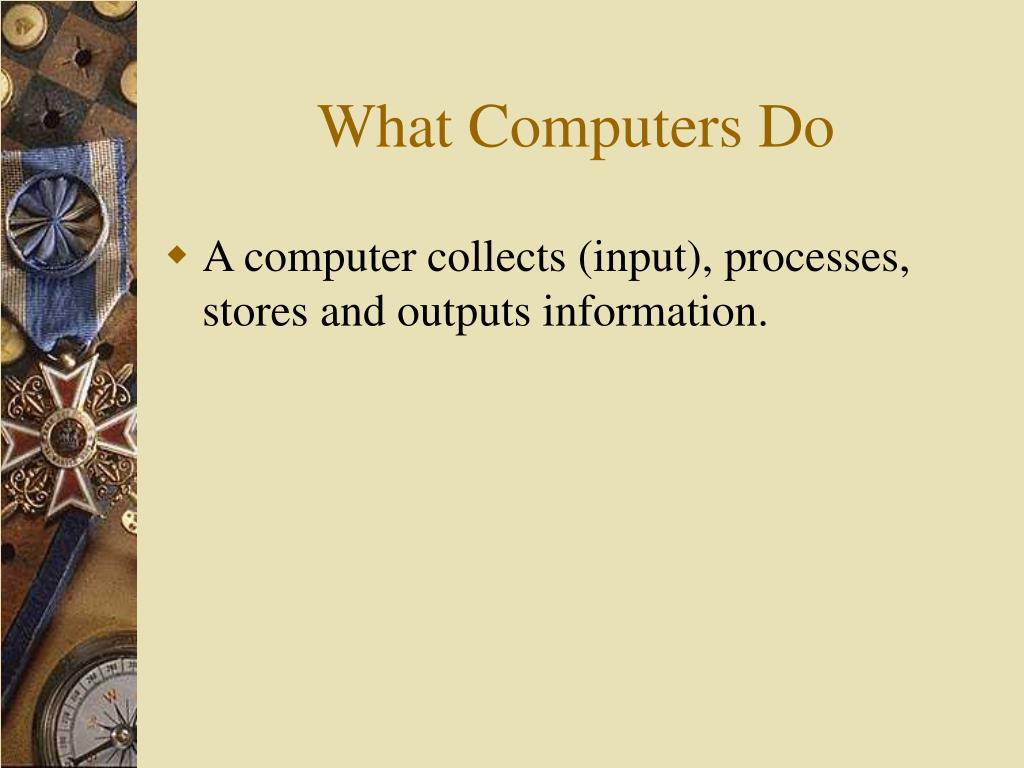 What Computers Do

A computer collects (input), processes, stores and outputs information.